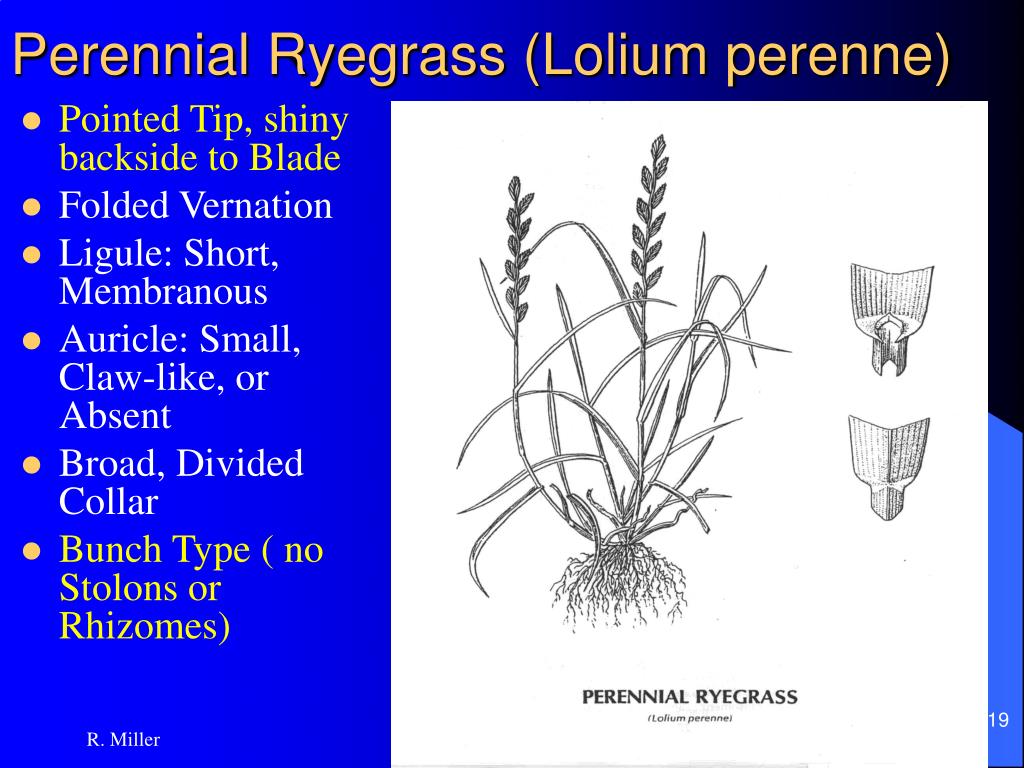 Perennial Ryegrass (Lolium perenne)

- Pointed Tip, shiny backside to Blade
- Folded Vernation
- Ligule: Short, Membranous
- Auricle: Small, Claw-like, or Absent
- Broad, Divided Collar
- Bunch Type ( no Stolons or Rhizomes)

PERENNIAL RYEGRASS
(Lolium perenne)

R. Miller

19